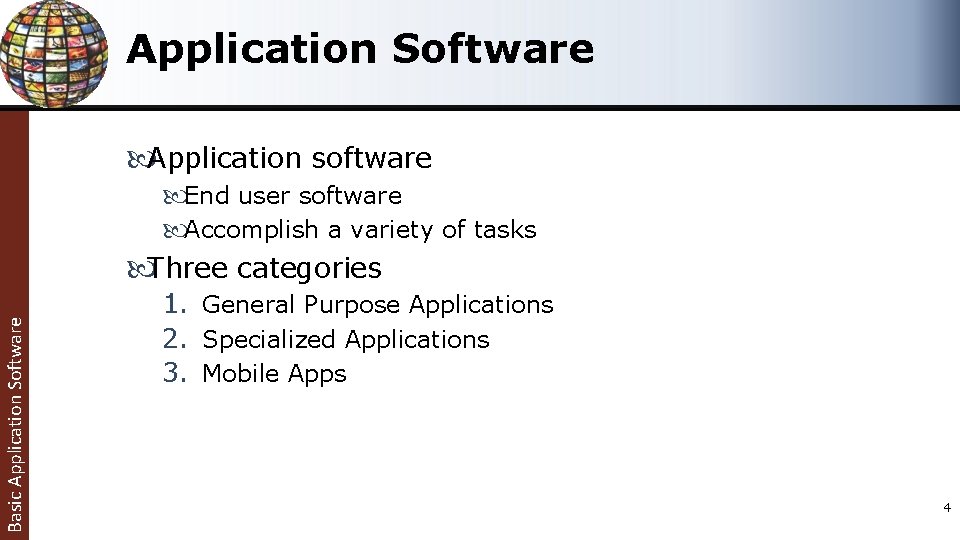 Application Software

Application software

End user software

Accomplish a variety of tasks

Three categories

1. General Purpose Applications
2. Specialized Applications
3. Mobile Apps

Basic Application Software

4